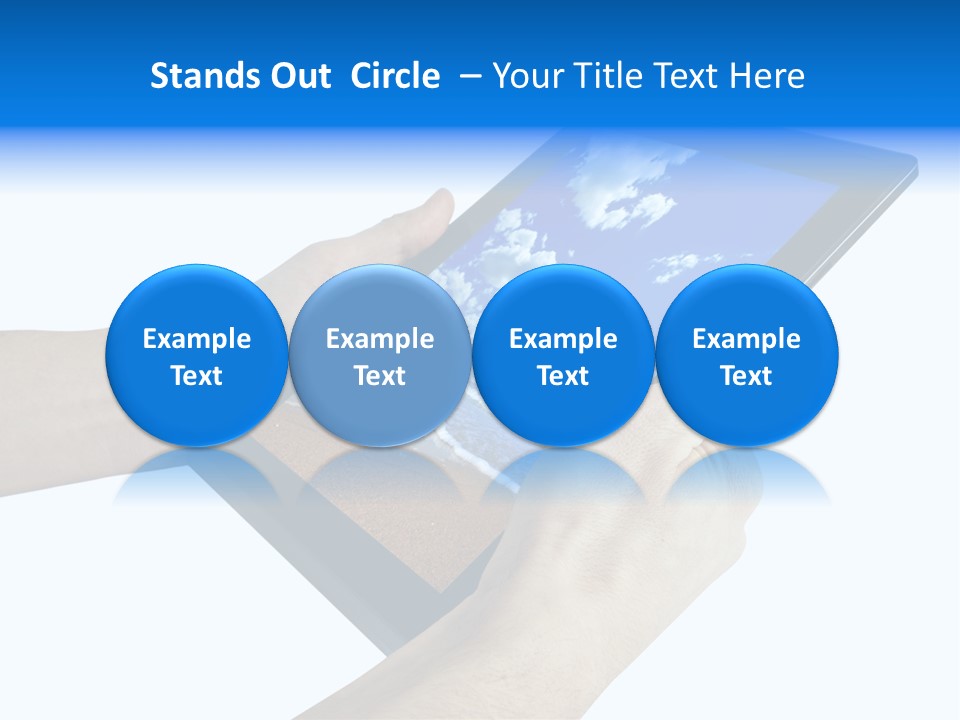 Stands Out Circle – Your Title Text Here

Example Text

Example Text

Example Text

Example Text